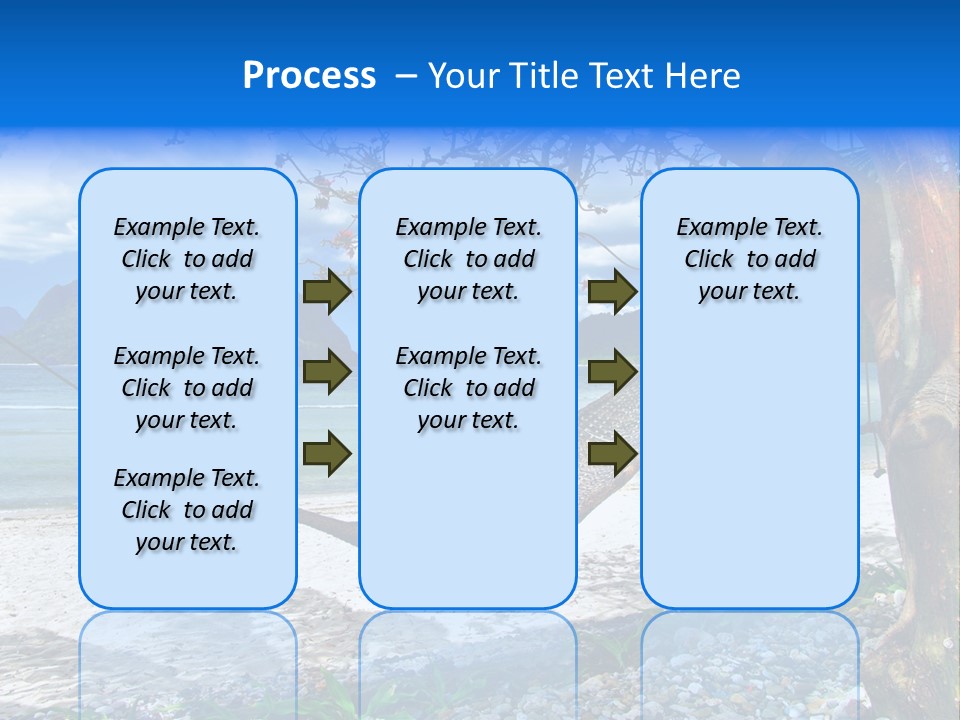 Process – Your Title Text Here

Example Text. Click to add your text.

Example Text. Click to add your text.

Example Text. Click to add your text.

Example Text. Click to add your text.

Example Text. Click to add your text.

Example Text. Click to add your text.